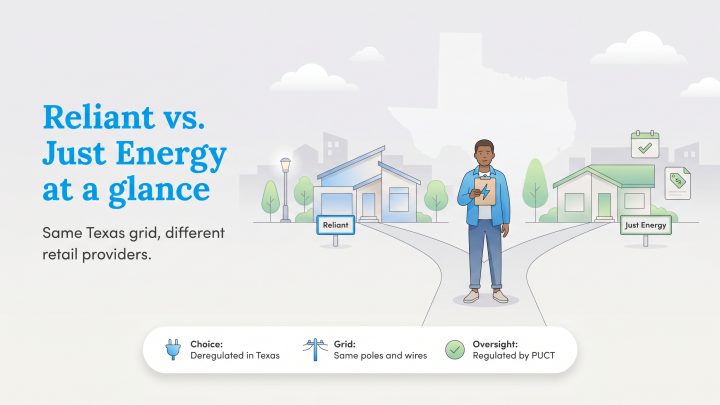 Reliant vs. Just Energy at a glance

Same Texas grid, different retail providers.

Reliant

Just Energy

Choice:
Deregulated in Texas

Grid:
Same poles and wires

Oversight:
Regulated by PUCT